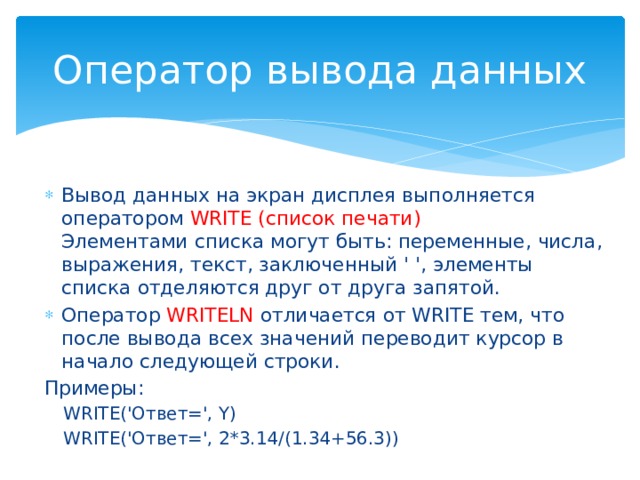 Оператор вывода данных

Вывод данных на экран дисплея выполняется оператором WRITE (список печати)
Элементами списка могут быть: переменные, числа, выражения, текст, заключенный ' ', элементы списка отделяются друг от друга запятой.

Оператор WRITELN отличается от WRITE тем, что после вывода всех значений переводит курсор в начало следующей строки.

Примеры:

WRITE('Ответ=', Y)

WRITE('Ответ=', 2*3.14/(1.34+56.3))